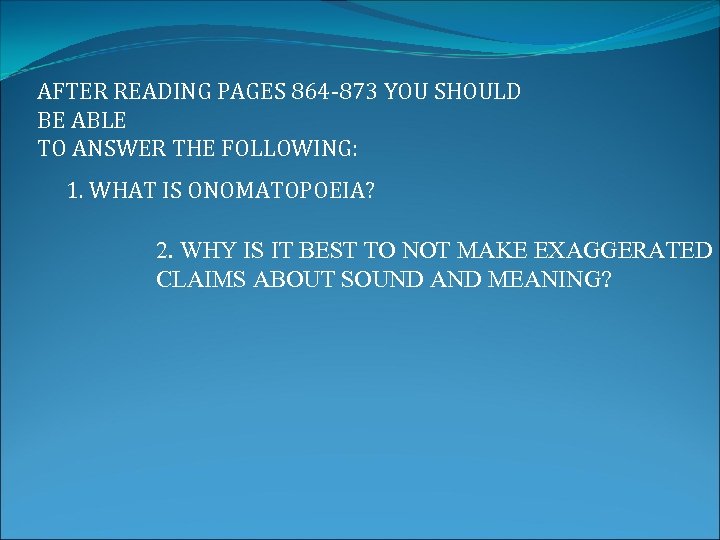 AFTER READING PAGES 864-873 YOU SHOULD BE ABLE
TO ANSWER THE FOLLOWING:

1. WHAT IS ONOMATOPOEIA?

2. WHY IS IT BEST TO NOT MAKE EXAGGERATED CLAIMS ABOUT SOUND AND MEANING?